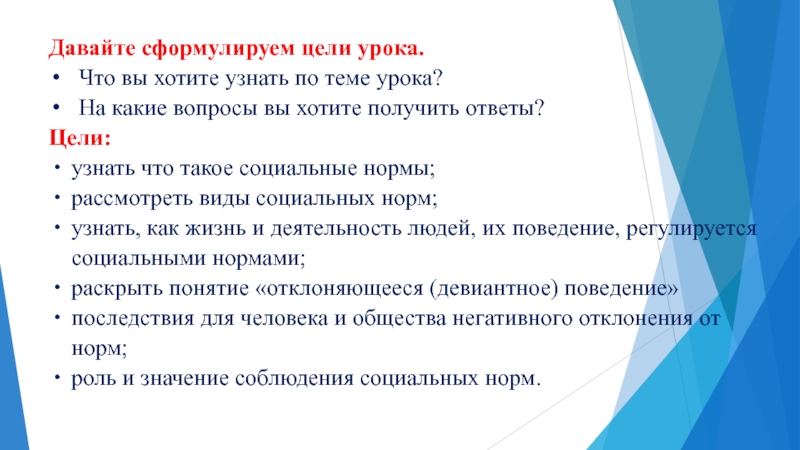 Давайте сформулируем цели урока.
• Что вы хотите узнать по теме урока?
• На какие вопросы вы хотите получить ответы?
Цели:
• узнать что такое социальные нормы;
• рассмотреть виды социальных норм;
• узнать, как жизнь и деятельность людей, их поведение, регулируется социальными нормами;
• раскрыть понятие «отклоняющееся (девиантное) поведение»
• последствия для человека и общества негативного отклонения от норм;
• роль и значение соблюдения социальных норм.